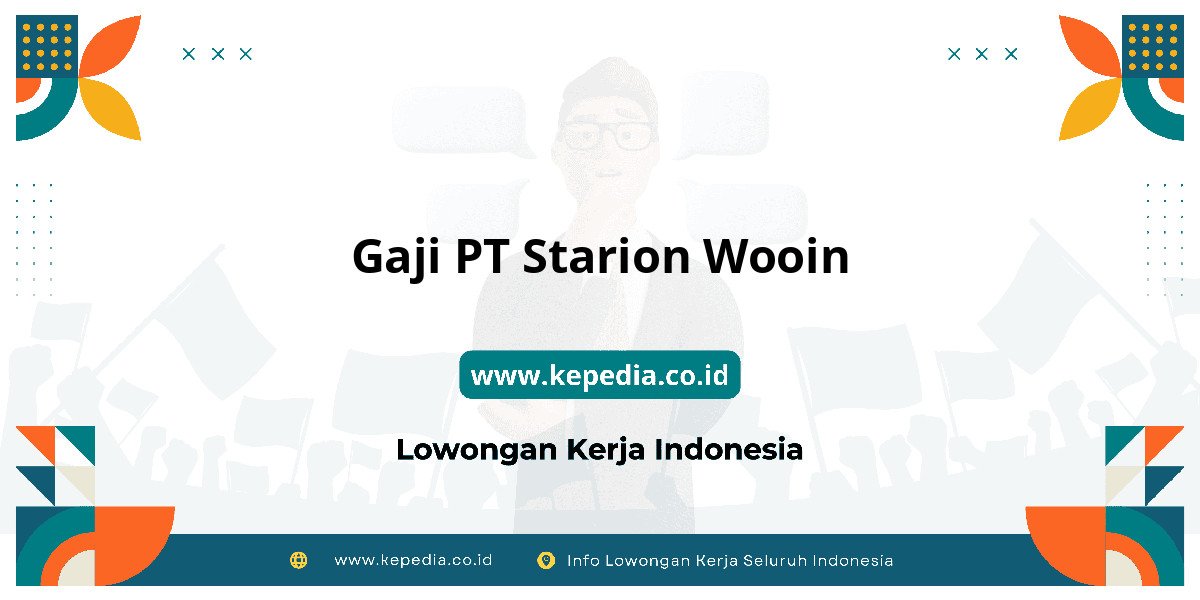 Gaji PT Starion Wooin

www.kepedia.co.id

Lowongan Kerja Indonesia

www.kepedia.co.id Info Lowongan Kerja Seluruh Indonesia